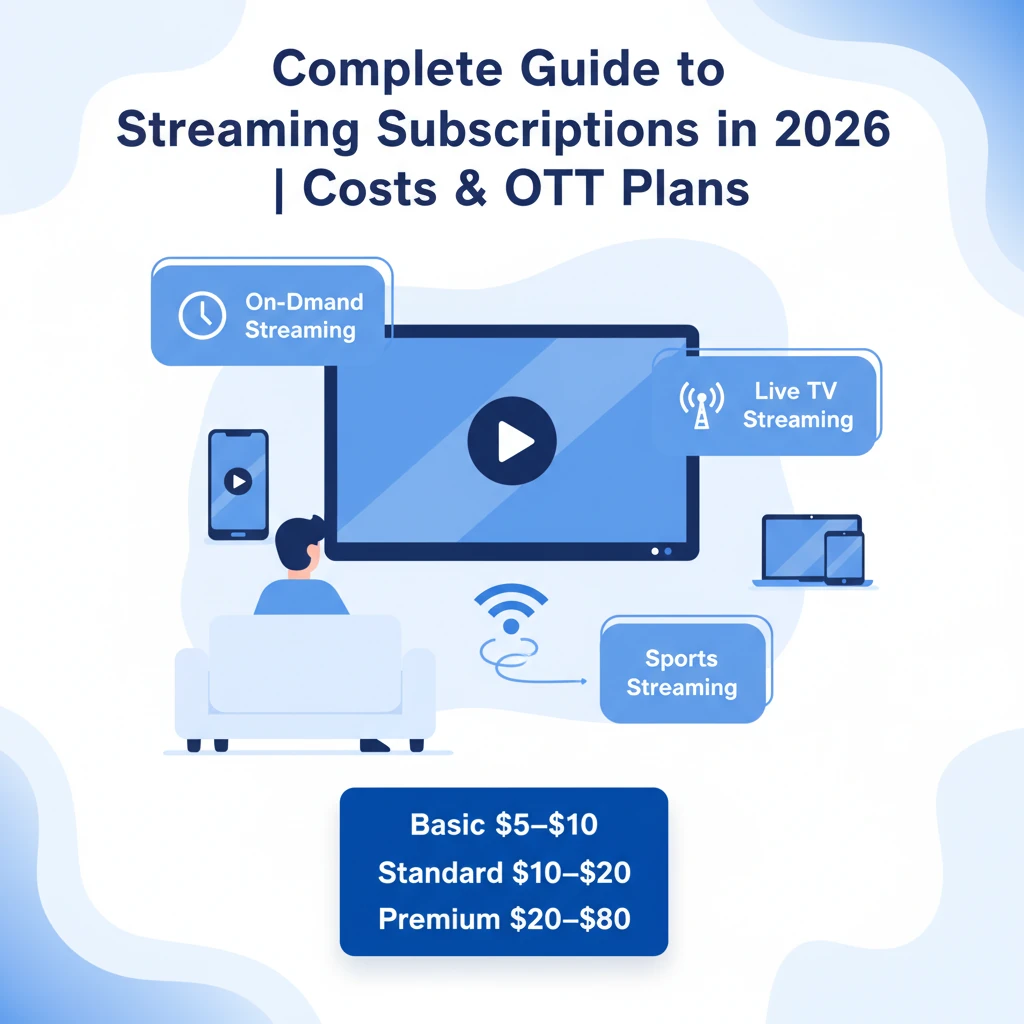 Complete Guide to Streaming Subscriptions in 2026 | Costs & OTT Plans

On-Dmand Streaming

Live TV Streaming

Sports Streaming

Basic \$5–\$10
Standard \$10–\$20
Premium \$20–\$80